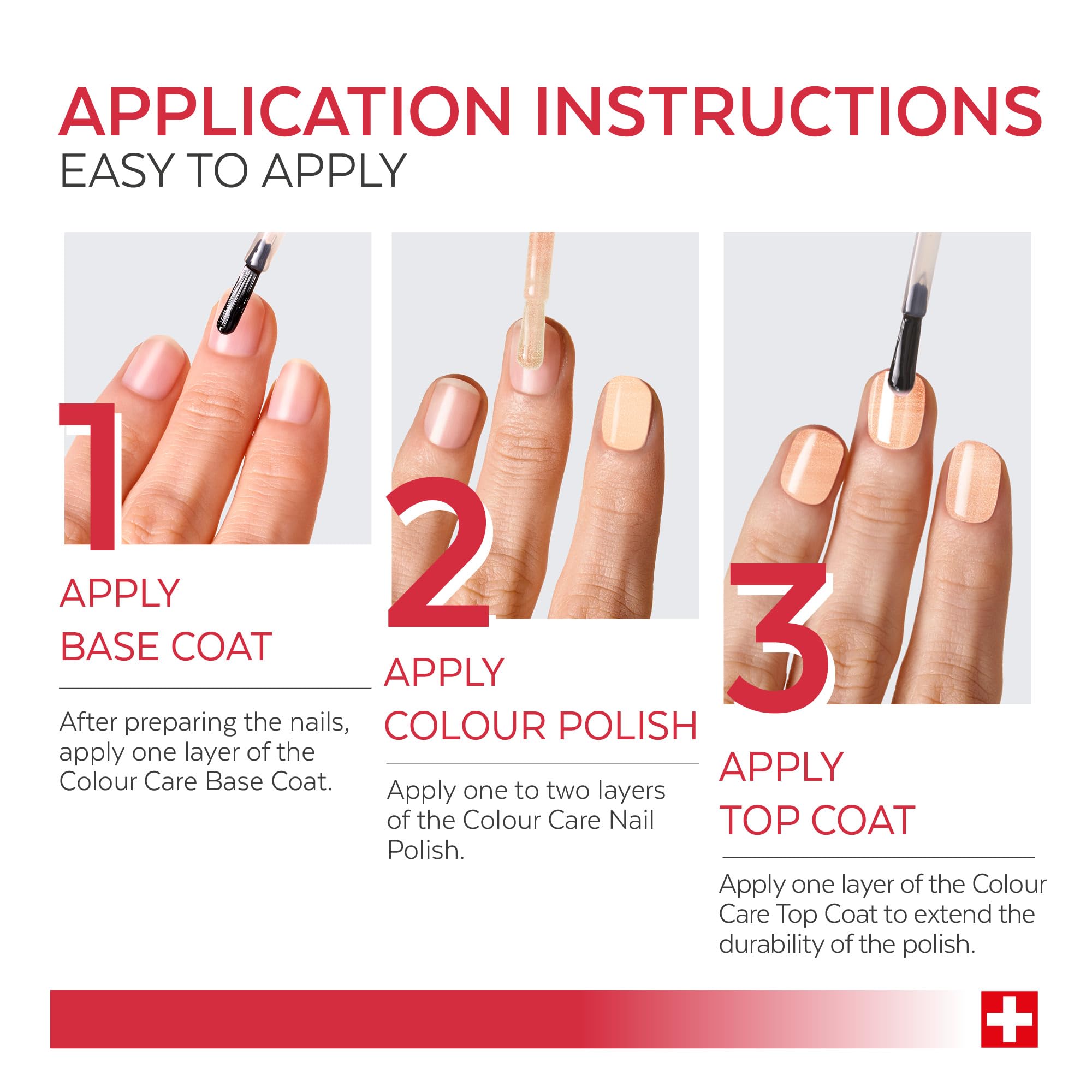 APPLICATION INSTRUCTIONS
EASY TO APPLY

1
APPLY
BASE COAT

After preparing the nails, apply one layer of the Colour Care Base Coat.

2
APPLY
COLOUR POLISH

Apply one to two layers of the Colour Care Nail Polish.

3
APPLY
TOP COAT

Apply one layer of the Colour Care Top Coat to extend the durability of the polish.